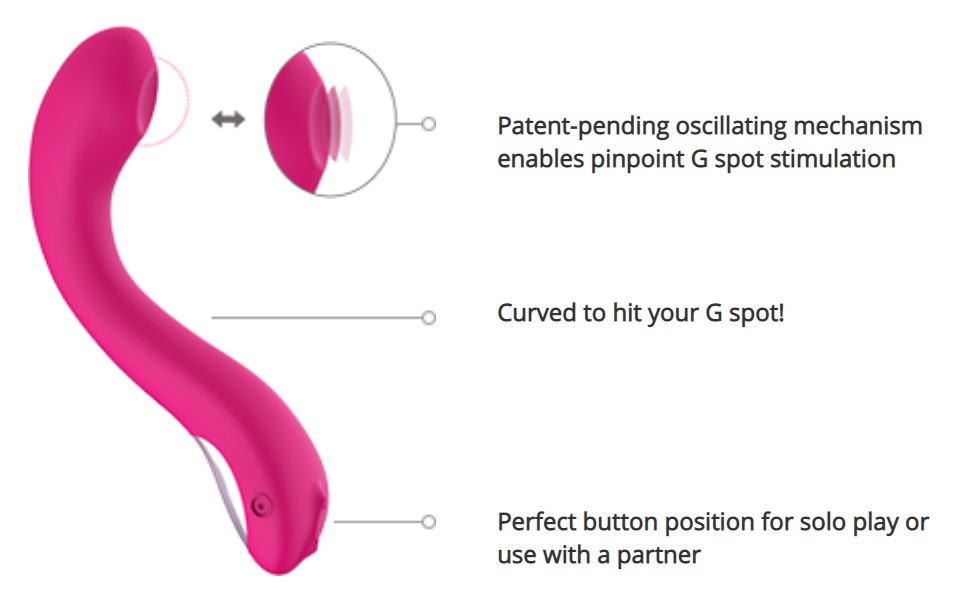 Patent-pending oscillating mechanism enables pinpoint G spot stimulation

Curved to hit your G spot!

Perfect button position for solo play or use with a partner